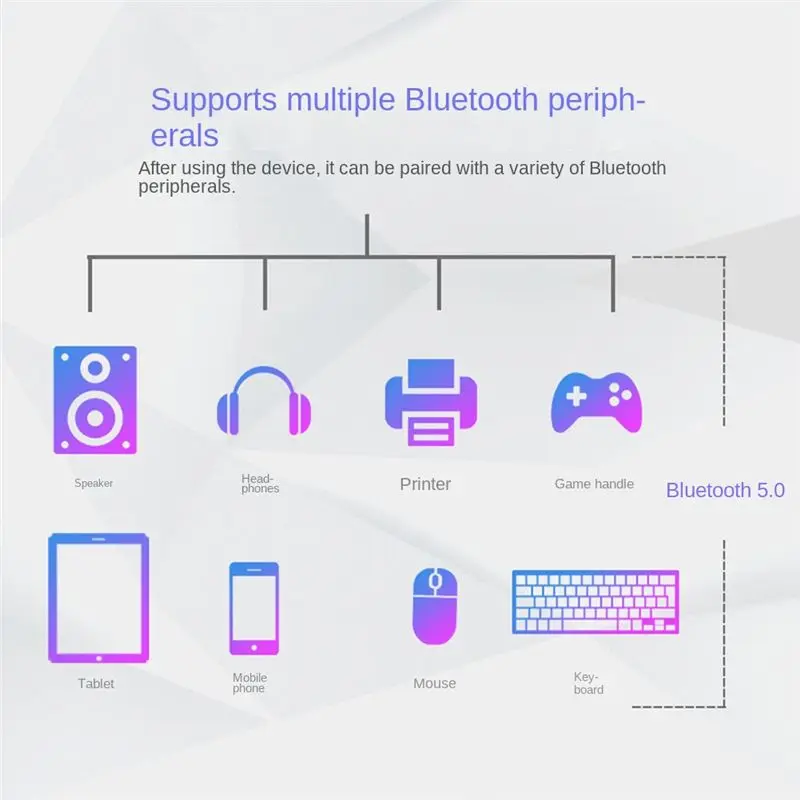 Supports multiple Bluetooth peripherals

After using the device, it can be paired with a variety of Bluetooth peripherals.

Speaker

Headphones

Printer

Game handle

Bluetooth 5.0

Tablet

Mobile phone

Mouse

Keyboard